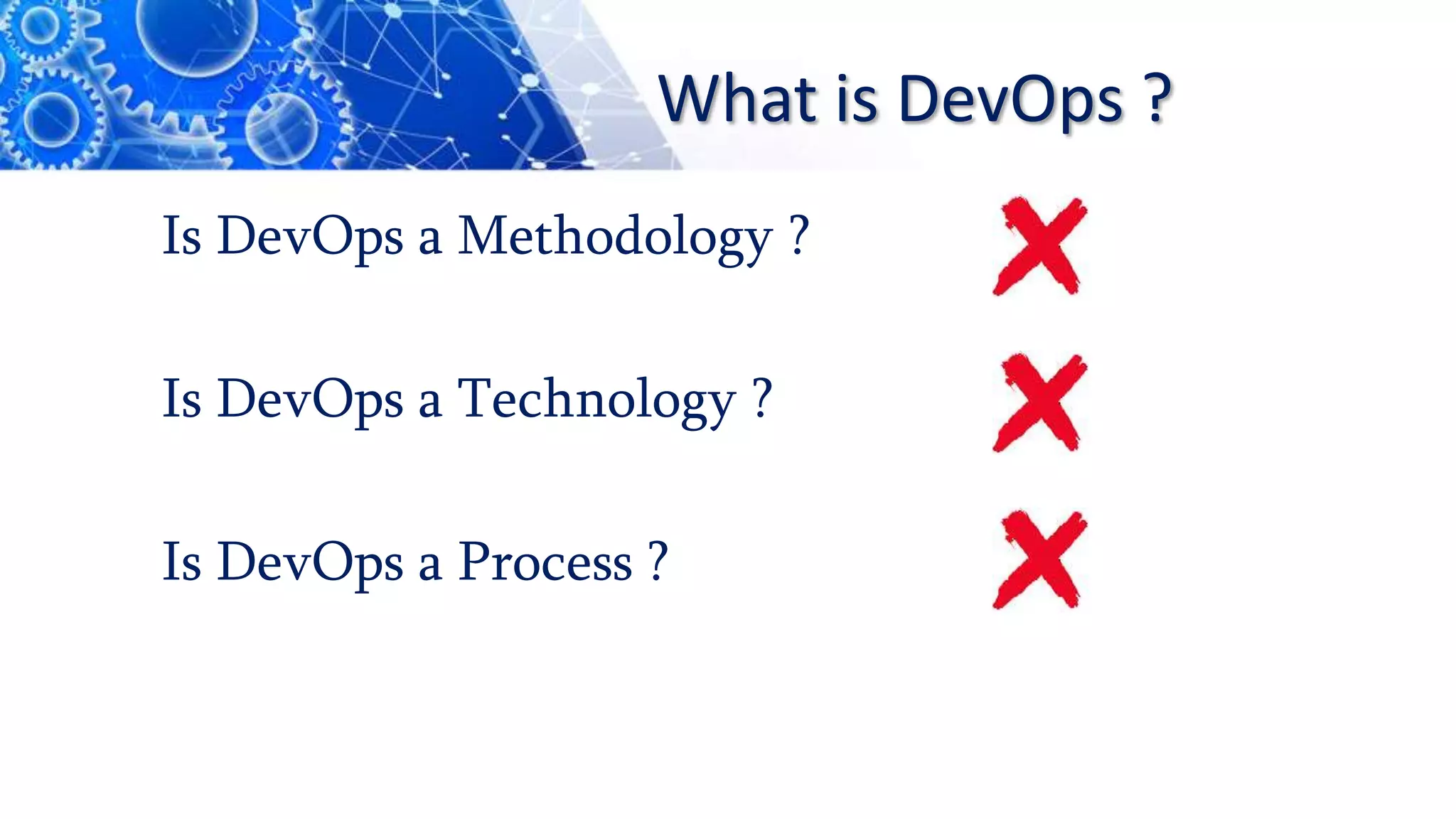 What is DevOps ?

Is DevOps a Methodology ?

Is DevOps a Technology ?

Is DevOps a Process ?